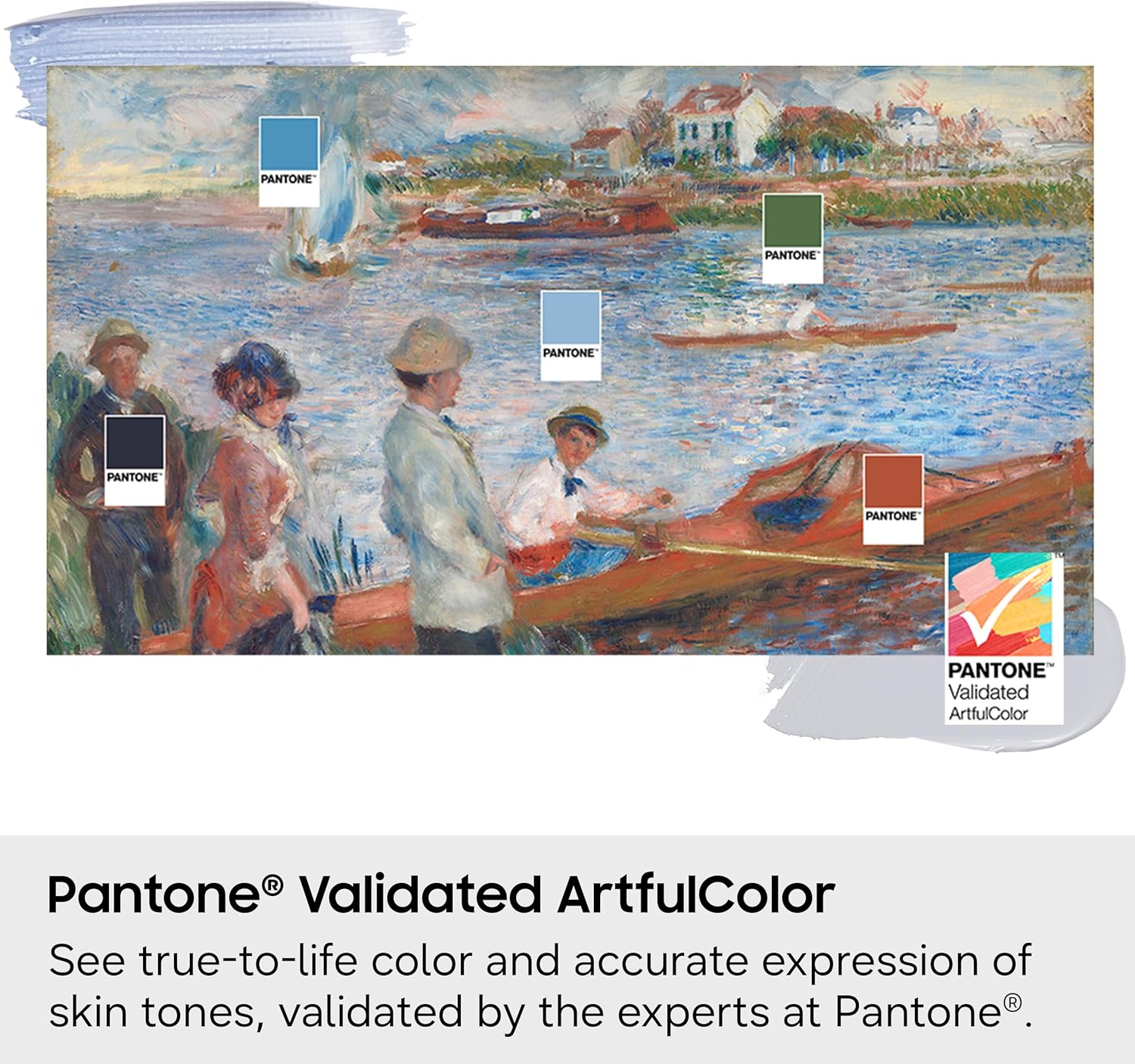 PANTONE™

PANTONE™

PANTONE™

PANTONE™

PANTONE™

PANTONE™ Validated ArtfulColor

Pantone® Validated ArtfulColor

See true-to-life color and accurate expression of skin tones, validated by the experts at Pantone®.